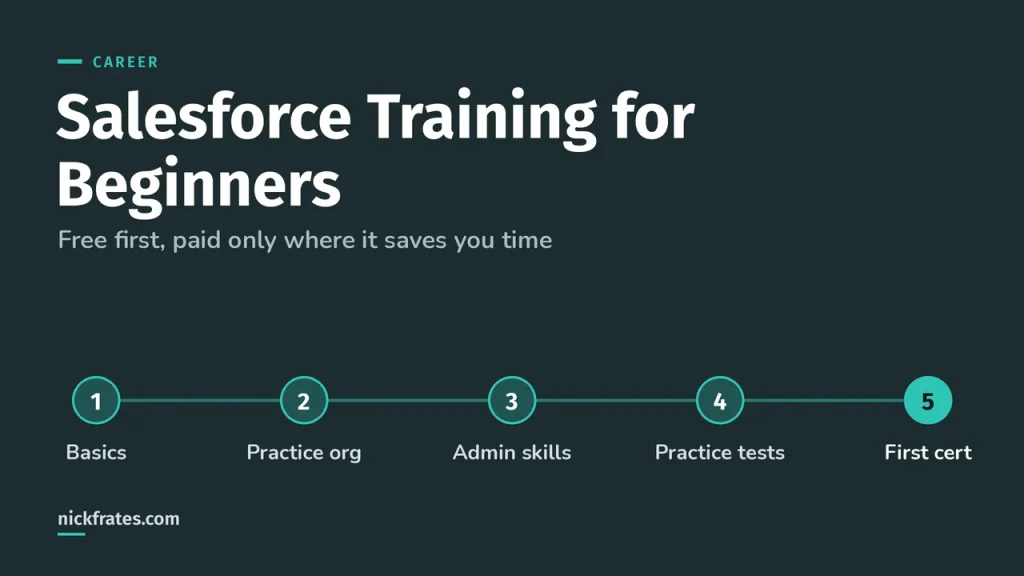 CAREER

Salesforce Training for Beginners

Free first, paid only where it saves you time

1
Basics

2
Practice org

3
Admin skills

4
Practice tests

5
First cert

nickfrates.com